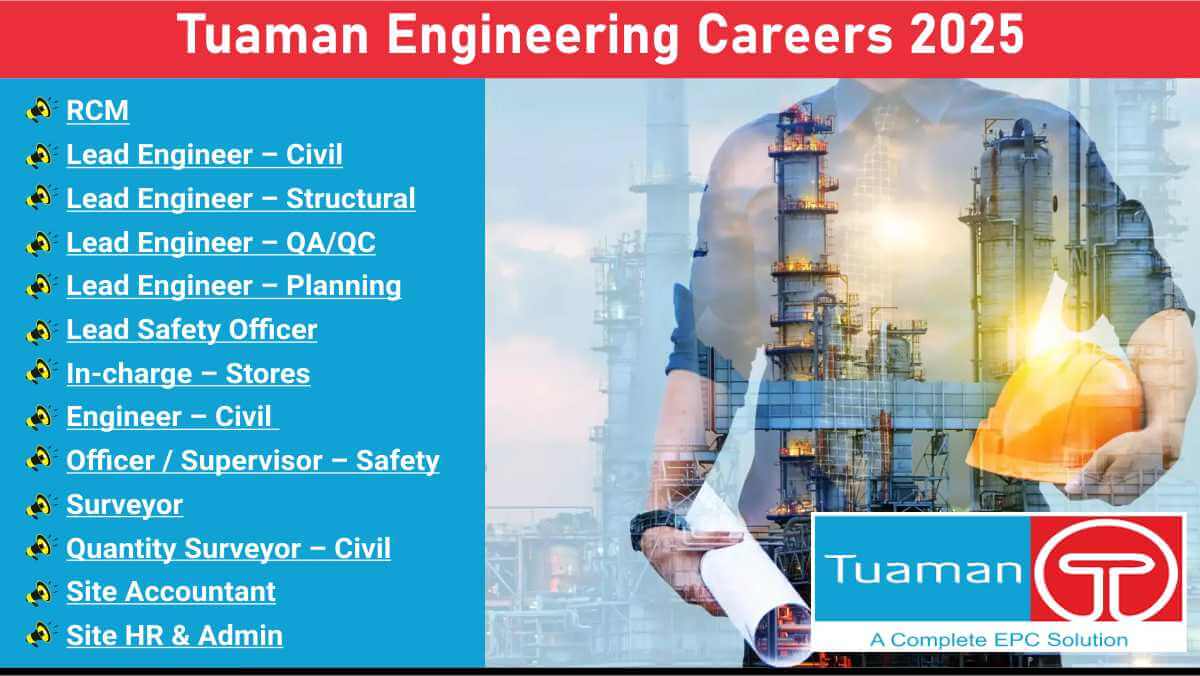 Tuaman Engineering Careers 2025

RCM
Lead Engineer – Civil
Lead Engineer – Structural
Lead Engineer – QA/QC
Lead Engineer – Planning
Lead Safety Officer
In-charge – Stores
Engineer – Civil
Officer / Supervisor – Safety
Surveyor
Quantity Surveyor – Civil
Site Accountant
Site HR & Admin

Tuaman
A Complete EPC Solution